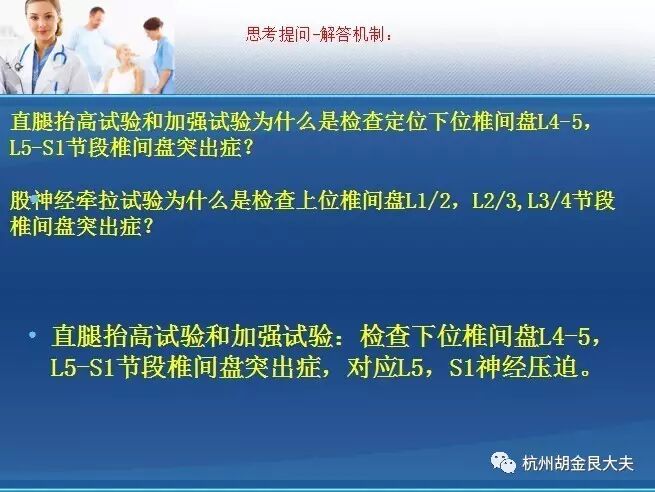 思考提问-解答机制：

直腿抬高试验和加强试验为什么是检查定位下位椎间盘L4-5，L5-S1节段椎间盘突出症？

股神经牵拉试验为什么是检查上位椎间盘L1/2，L2/3,L3/4节段椎间盘突出症？

• 直腿抬高试验和加强试验：检查下位椎间盘L4-5，L5-S1节段椎间盘突出症，对应L5，S1神经压迫。

杭州胡金良大夫